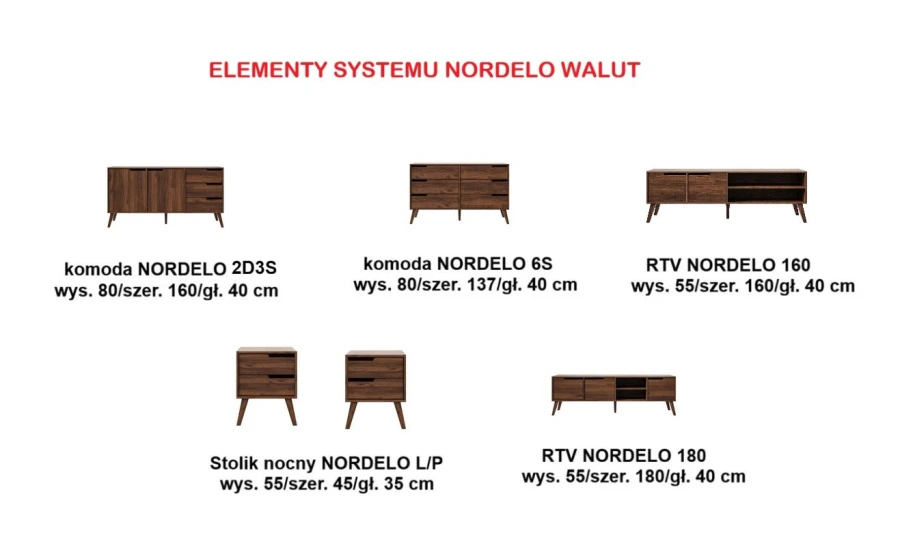 ELEMENTY SYSTEMU NORDELO WALUT

komoda NORDELO 2D3S
wys. 80/szer. 160/gł. 40 cm

komoda NORDELO 6S
wys. 80/szer. 137/gł. 40 cm

RTV NORDELO 160
wys. 55/szer. 160/gł. 40 cm

Stolik nocny NORDELO L/P
wys. 55/szer. 45/gł. 35 cm

RTV NORDELO 180
wys. 55/szer. 180/gł. 40 cm